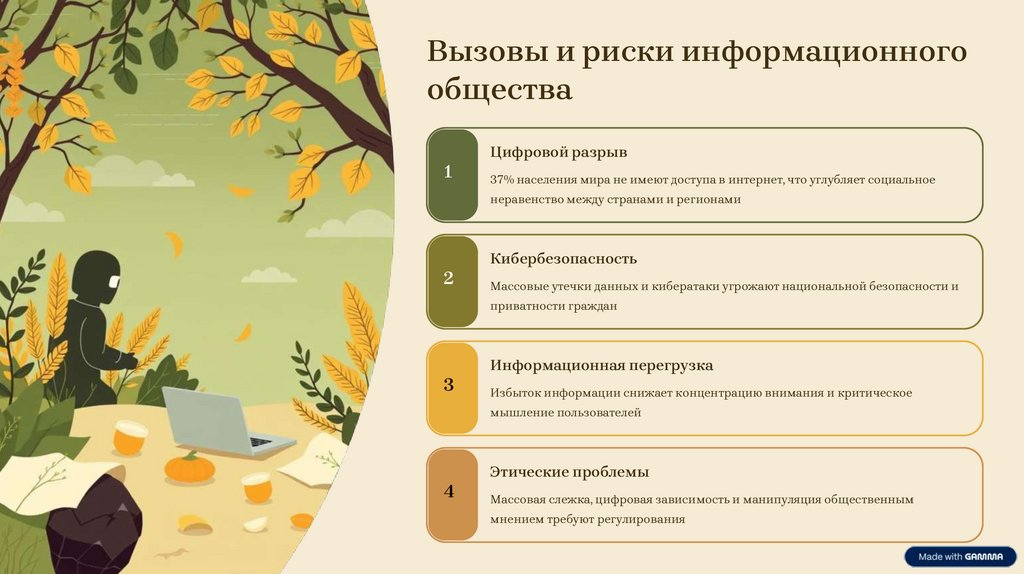 Вызовы и риски информационного общества

1

Цифровой разрыв

37% населения мира не имеют доступа в интернет, что углубляет социальное неравенство между странами и регионами

2

Кибербезопасность

Массовые утечки данных и кибератаки угрожают национальной безопасности и приватности граждан

3

Информационная перегрузка

Избыток информации снижает концентрацию внимания и критическое мышление пользователей

4

Этические проблемы

Массовая слежка, цифровая зависимость и манипуляция общественным мнением требуют регулирования

Made with GAMMA